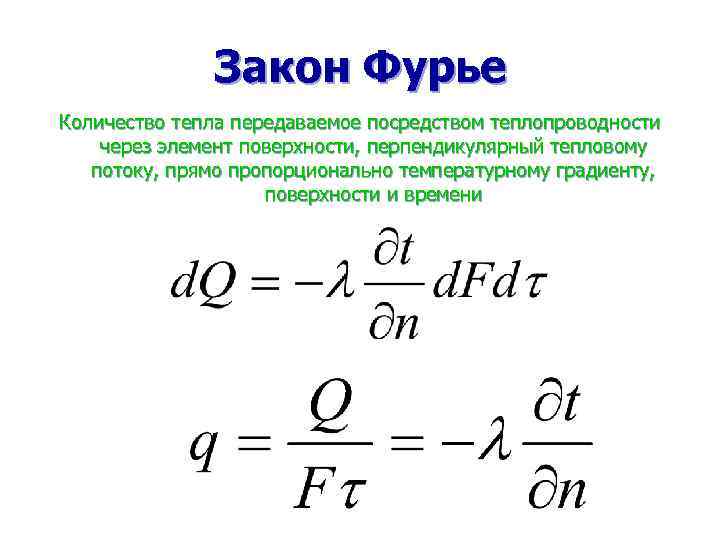 Закон Фурье

Количество тепла передаваемое посредством теплопроводности через элемент поверхности, перпендикулярный тепловому потоку, прямо пропорционально температурному градиенту, поверхности и времени

$dQ = -\lambda \frac{\partial t}{\partial n} dF d\tau$

$q = \frac{Q}{F\tau} = -\lambda \frac{\partial t}{\partial n}$